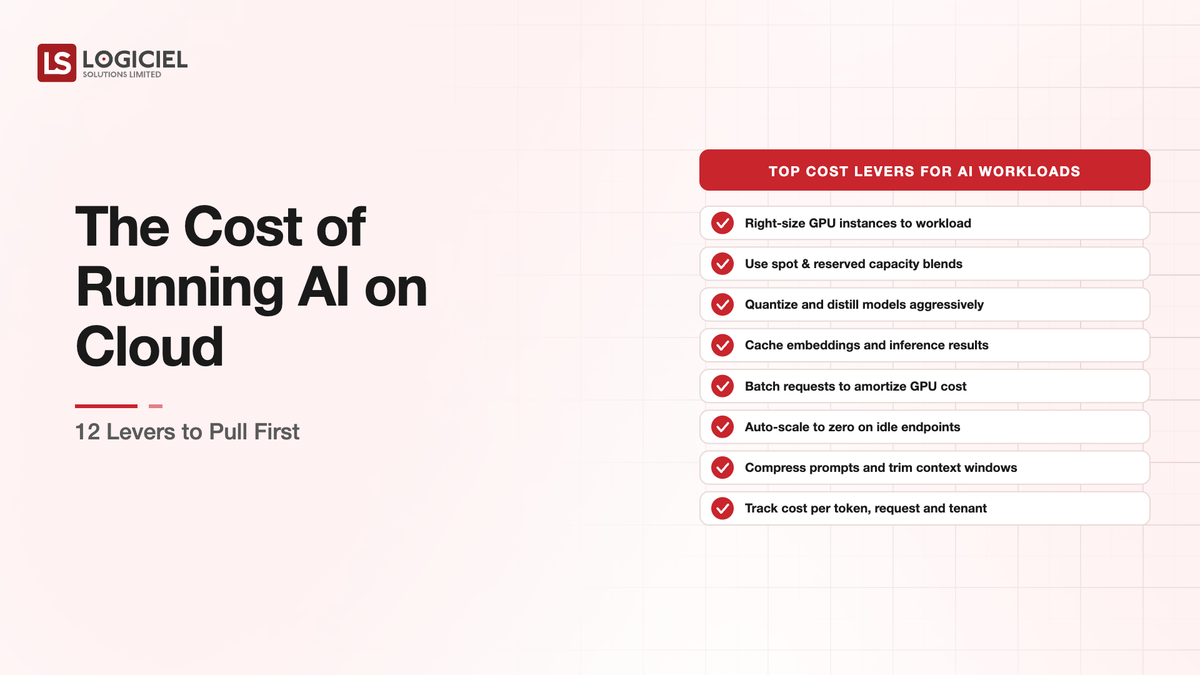 LS LOGICIEL
SOLUTIONS LIMITED

The Cost of Running AI on Cloud

12 Levers to Pull First

TOP COST LEVERS FOR AI WORKLOADS

Right-size GPU instances to workload

Use spot & reserved capacity blends

Quantize and distill models aggressively

Cache embeddings and inference results

Batch requests to amortize GPU cost

Auto-scale to zero on idle endpoints

Compress prompts and trim context windows

Track cost per token, request and tenant